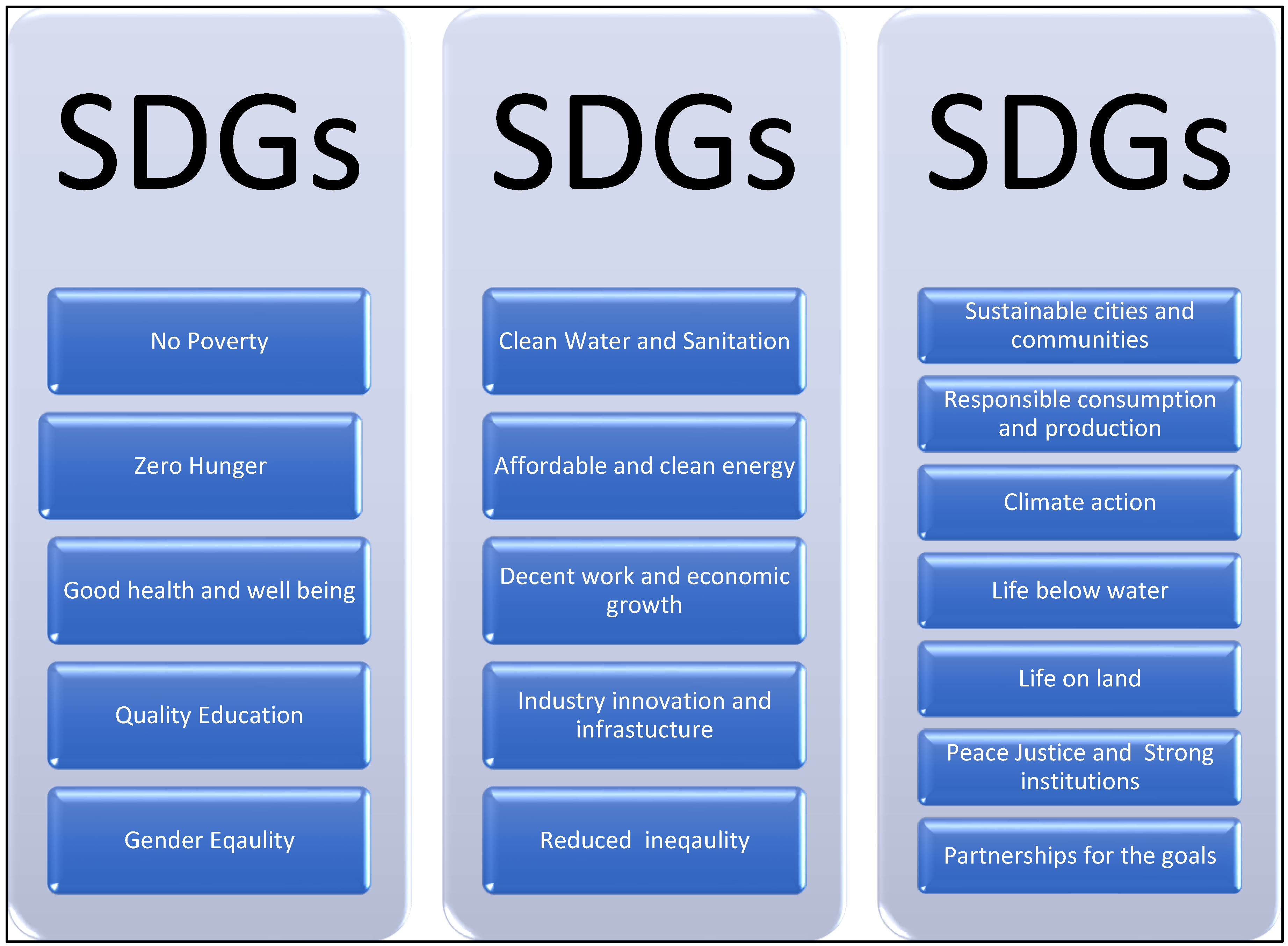 SDGs

No Poverty

Zero Hunger

Good health and well being

Quality Education

Gender Eqaulity

SDGs

Clean Water and Sanitation

Affordable and clean energy

Decent work and economic growth

Industry innovation and infrastucture

Reduced ineqaulity

SDGs

Sustainable cities and communities

Responsible consumption and production

Climate action

Life below water

Life on land

Peace Justice and Strong institutions

Partnerships for the goals